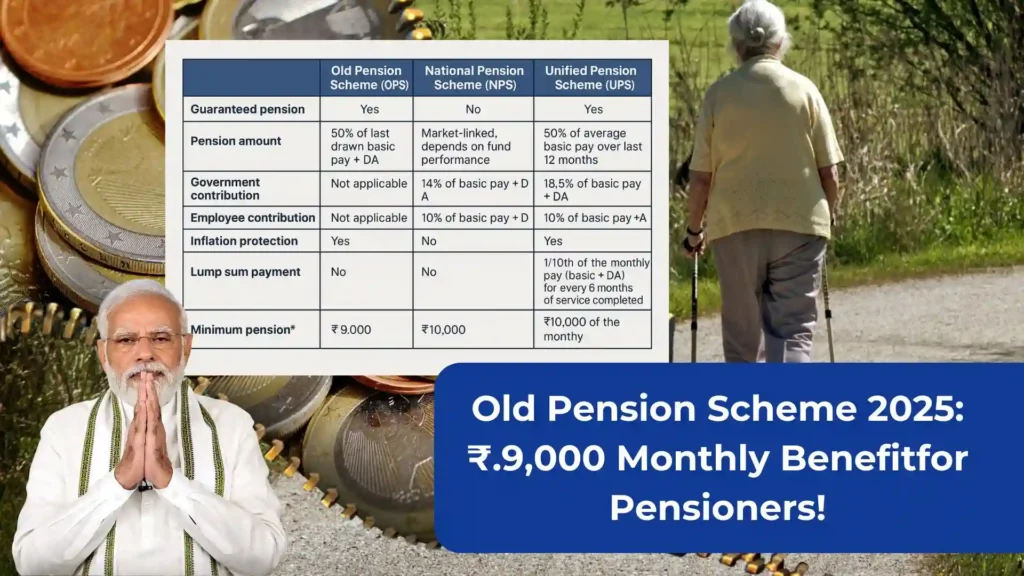 | | Old Pension Scheme (OPS) | National Pension Scheme (NPS) | Unified Pension Scheme (UPS) |
|---|---|---|---|
| Guaranteed pension | Yes | No | Yes |
| Pension amount | 50% of last drawn basic pay + DA | Market-linked, depends on fund performance | 50% of average basic pay over last 12 months |
| Government contribution | Not applicable | 14% of basic pay + D A | 18,5% of basic pay + DA |
| Employee contribution | Not applicable | 10% of basic pay + D | 10% of basic pay +A |
| Inflation protection | Yes | No | Yes |
| Lump sum payment | No | No | 1/10th of the monthly pay (basic + DA) for every 6 months of service completed |
| Minimum pension* | ₹ 9.000 | ₹10,000 | ₹10,000 of the monthy |

Old Pension Scheme 2025: ₹.9,000 Monthly Benefitfor Pensioners!